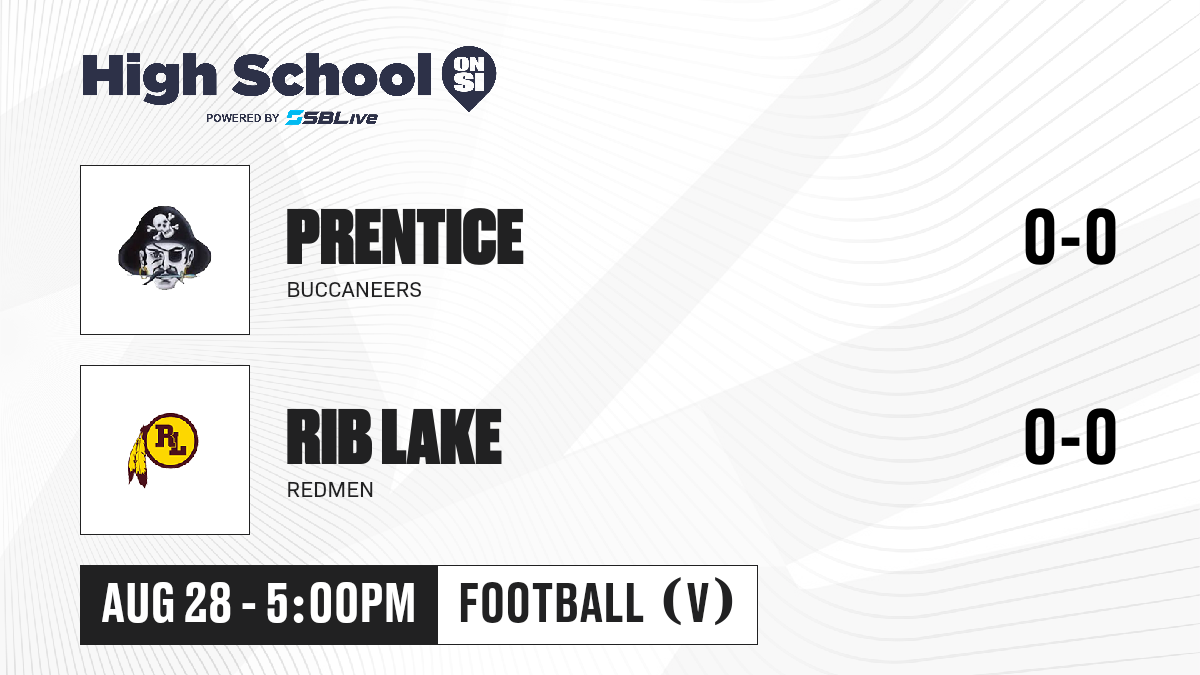 High School ON SI
POWERED BY SBLive

PRENTICE
BUCCANEERS
0-0

RL

RIB LAKE
REDMEN
0-0

AUG 28 - 5:00PM
FOOTBALL (V)